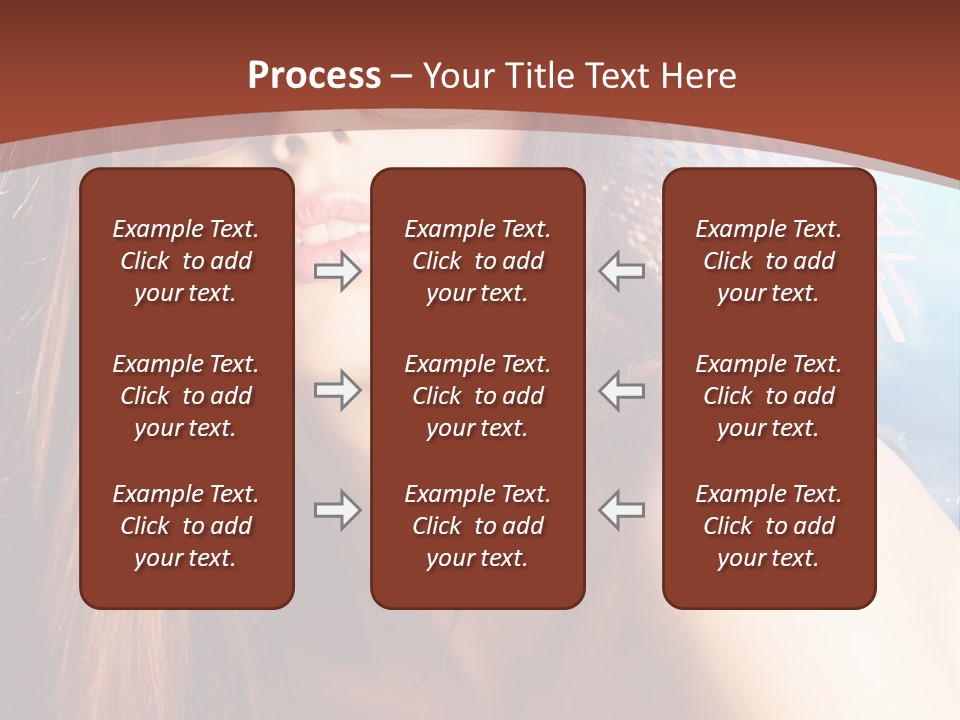 Process – Your Title Text Here

Example Text. Click to add your text.

Example Text. Click to add your text.

Example Text. Click to add your text.

Example Text. Click to add your text.

Example Text. Click to add your text.

Example Text. Click to add your text.

Example Text. Click to add your text.

Example Text. Click to add your text.

Example Text. Click to add your text.